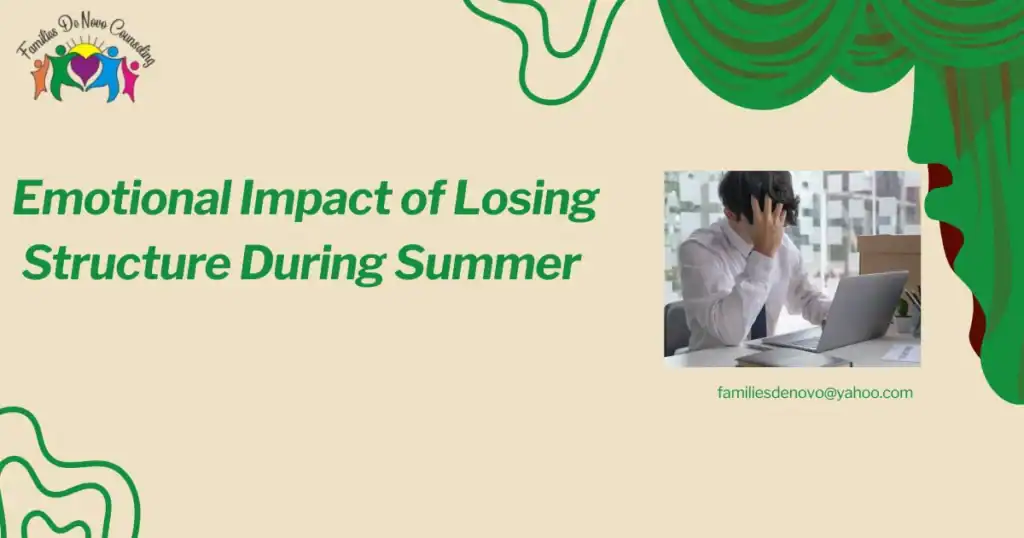 Families De Novo Counseling

Emotional Impact of Losing Structure During Summer

familiesdenovo@yahoo.com